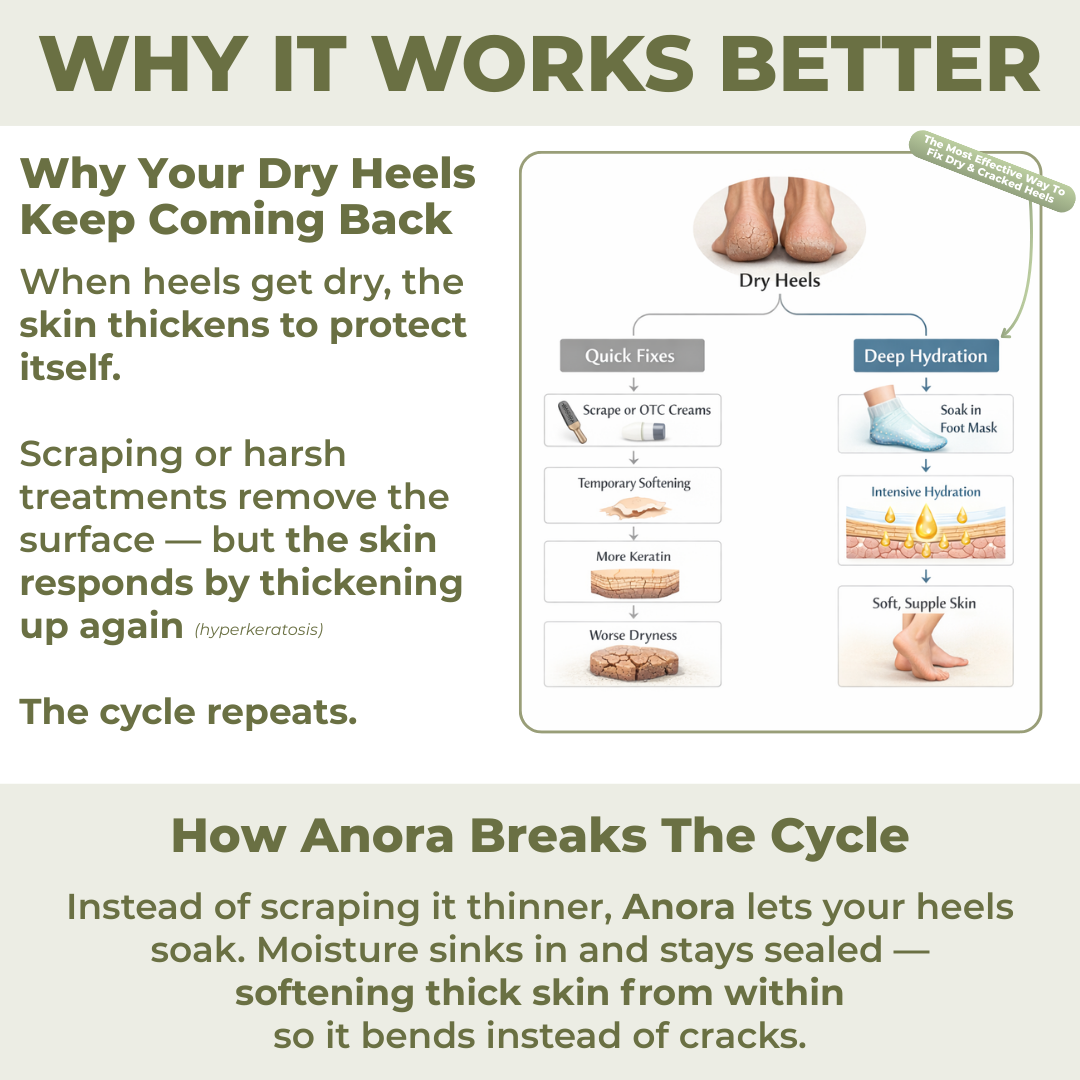 WHY IT WORKS BETTER

Why Your Dry Heels Keep Coming Back

When heels get dry, the skin thickens to protect itself.

Scraping or harsh treatments remove the surface — but the skin responds by thickening up again (hyperkeratosis)

The cycle repeats.

The Most Effective Way To Fix Dry & Cracked Heels

Dry Heels

Quick Fixes

Scrape or OTC Creams

Temporary Softening

More Keratin

Worse Dryness

Deep Hydration

Soak in Foot Mask

Intensive Hydration

Soft, Supple Skin

How Anora Breaks The Cycle

Instead of scraping it thinner, Anora lets your heels soak. Moisture sinks in and stays sealed — softening thick skin from within so it bends instead of cracks.